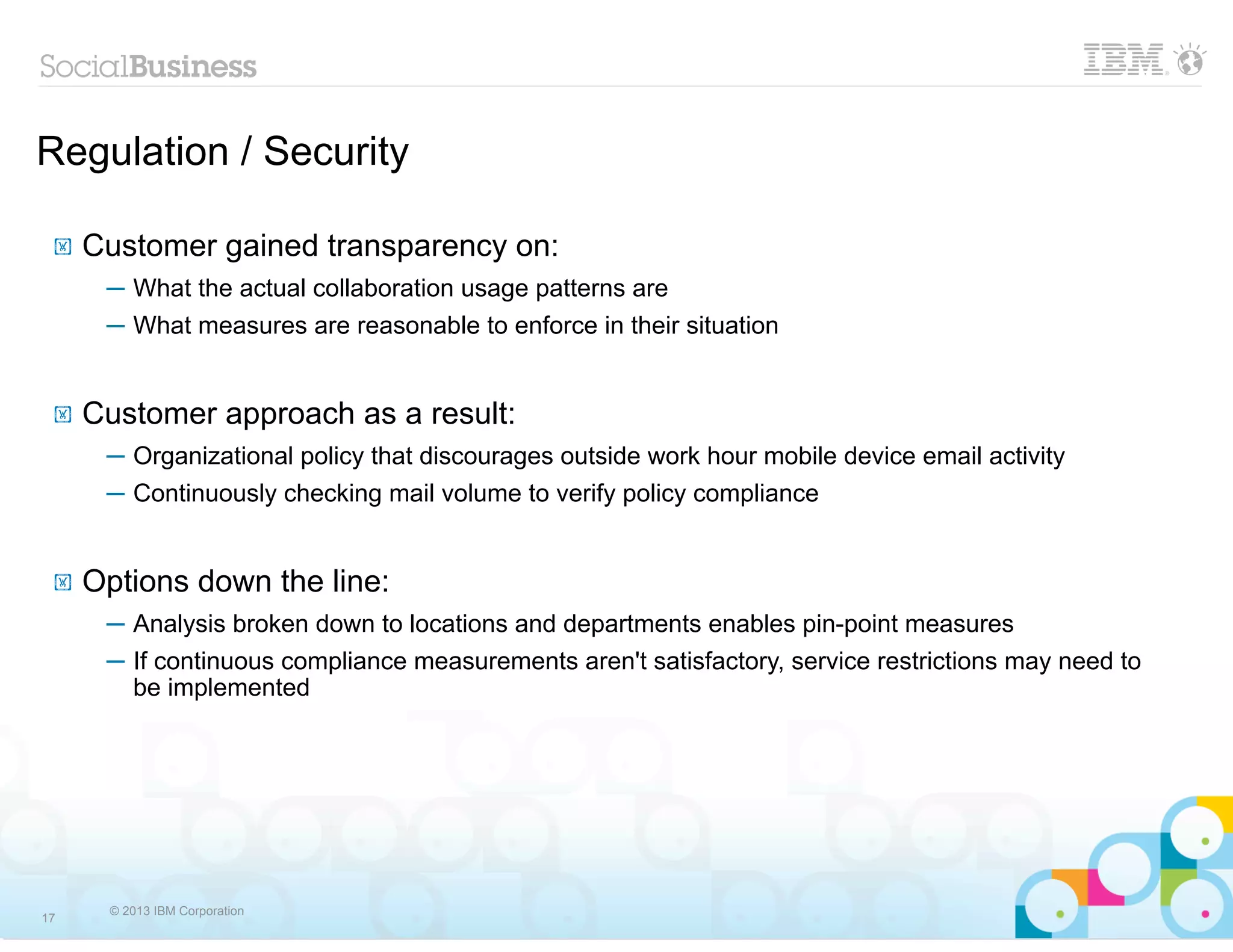 SocialBusiness

IBM

Regulation / Security

Customer gained transparency on:

– What the actual collaboration usage patterns are

– What measures are reasonable to enforce in their situation

Customer approach as a result:

– Organizational policy that discourages outside work hour mobile device email activity

– Continuously checking mail volume to verify policy compliance

Options down the line:

– Analysis broken down to locations and departments enables pin-point measures

– If continuous compliance measurements aren't satisfactory, service restrictions may need to be implemented

17

© 2013 IBM Corporation